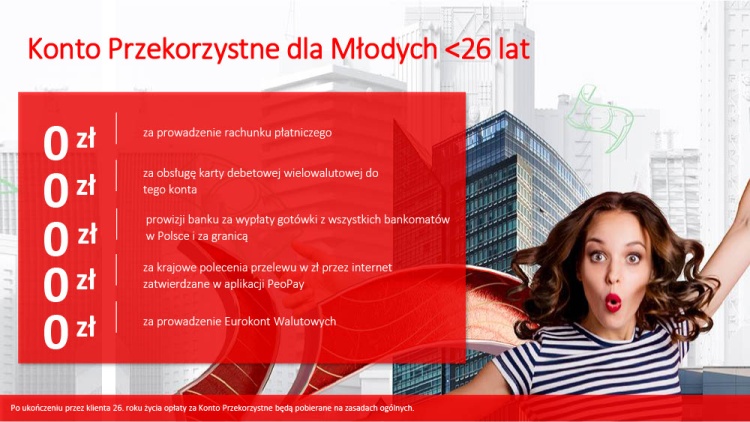 Konto Przekorzystne dla Młodych <26 lat

0 zł za prowadzenie rachunku płatniczego

0 zł za obsługę karty debetowej wielowalutowej do tego konta

0 zł prowizji banku za wypłaty gotówki z wszystkich bankomatów w Polsce i za granicą

0 zł za krajowe polecenia przelewu w zł przez internet zatwierdzane w aplikacji PeoPay

0 zł za prowadzenie Eurokont Walutowych

Po ukończeniu przez klienta 26. roku życia opłaty za Konto Przekorzystne będą pobierane na zasadach ogólnych.